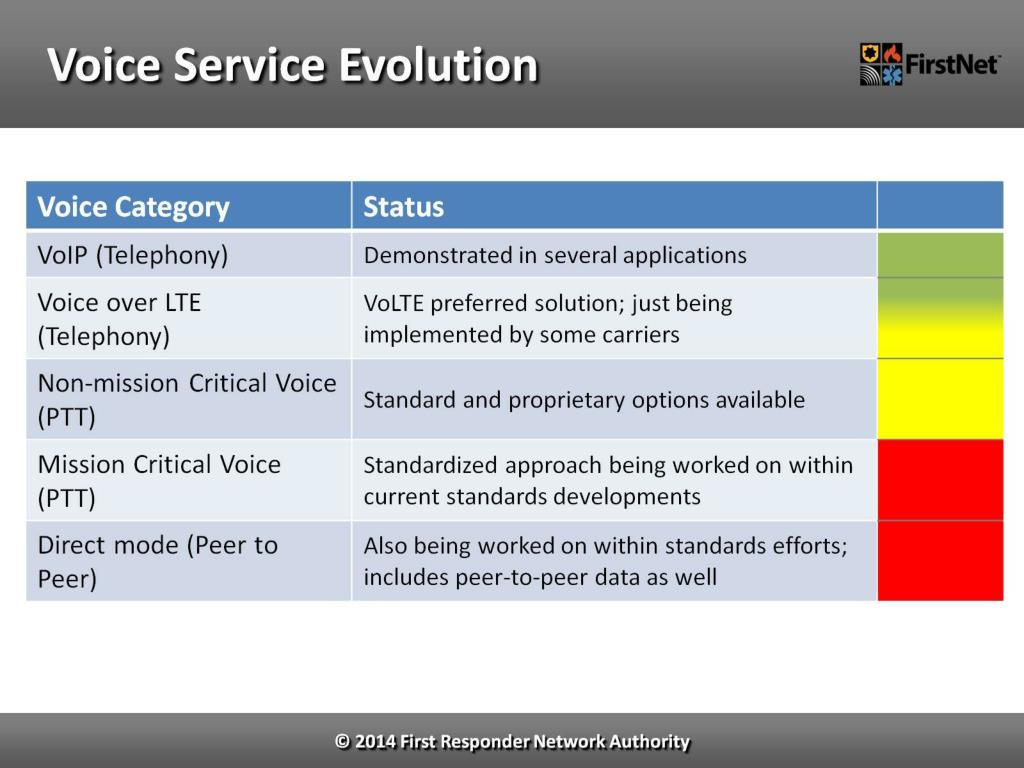 Voice Service Evolution

FirstNet

| Voice Category | Status | |
|---|---|---|
| VoIP (Telephony) | Demonstrated in several applications | |
| Voice over LTE (Telephony) | VoLTE preferred solution; just being implemented by some carriers | |
| Non-mission Critical Voice (PTT) | Standard and proprietary options available | |
| Mission Critical Voice (PTT) | Standardized approach being worked on within current standards developments | |
| Direct mode (Peer to Peer) | Also being worked on within standards efforts; includes peer-to-peer data as well | |

© 2014 First Responder Network Authority